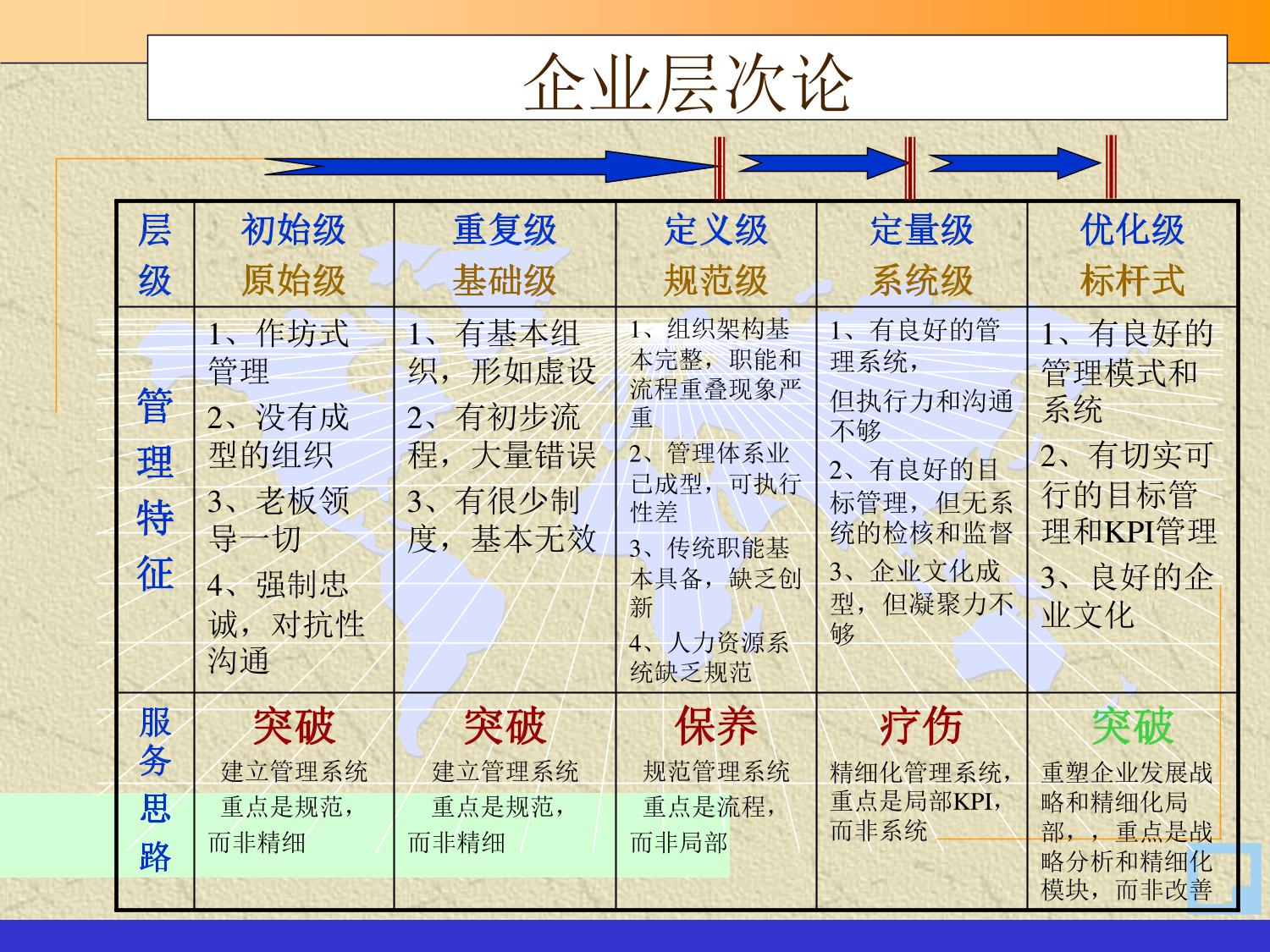 企业层次论

| 层级 | 初始级 原始级 | 重复级 基础级 | 定义级 规范级 | 定量级 系统级 | 优化级 标杆式 |
|---|---|---|---|---|---|
| 管理特征 | 1、作坊式管理 2、没有成型的组织 3、老板领导一切 4、强制忠诚，对抗性沟通 | 1、有基本组织，形如虚设 2、有初步流程，大量错误 3、有很少制度，基本无效 | 1、组织架构基本完整，职能和流程重叠现象严重 2、管理体系业已成型，可执行性差 3、传统职能基本具备，缺乏创新 4、人力资源系统缺乏规范 | 1、有良好的管理系统，但执行力和沟通不够 2、有良好的目标管理，但无系统的检核和监督 3、企业文化成型，但凝聚力不够 | 1、有良好的管理模式和系统 2、有切实可行的目标管理和KPI管理 3、良好的企业文化 |
| 服务思路 | 突破 建立管理系统 重点是规范，而非精细 | 突破 建立管理系统 重点是规范，而非精细 | 保养 规范管理系统 重点是流程，而非局部 | 疗伤 精细化管理系统，重点是局部KPI，而非系统 | 突破 重塑企业发展战略和精细化局部，，重点是战略分析和精细化模块，而非改善 |